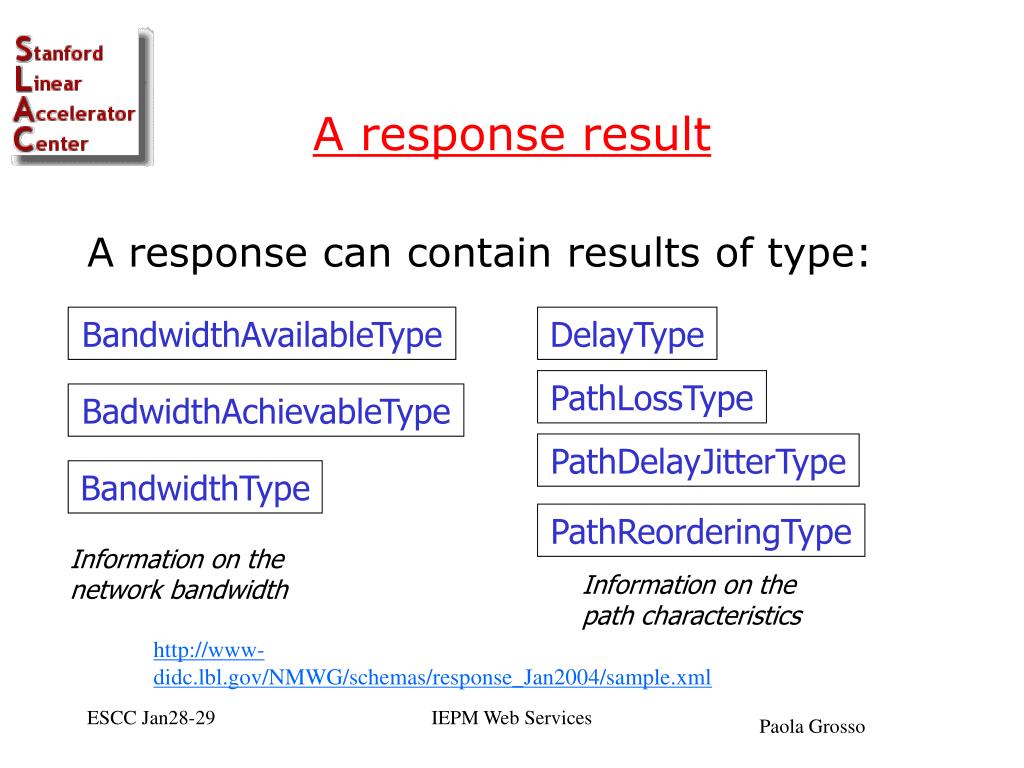 Stanford
Linear
Accelerator
Center

A response result

A response can contain results of type:

BandwidthAvailableType

BadwidthAchievableType

BandwidthType

Information on the network bandwidth

DelayType

PathLossType

PathDelayJitterType

PathReorderingType

Information on the path characteristics

http://www-didc.lbl.gov/NMWG/schemas/response_Jan2004/sample.xml

ESCC Jan28-29

IEPM Web Services

Paola Grosso